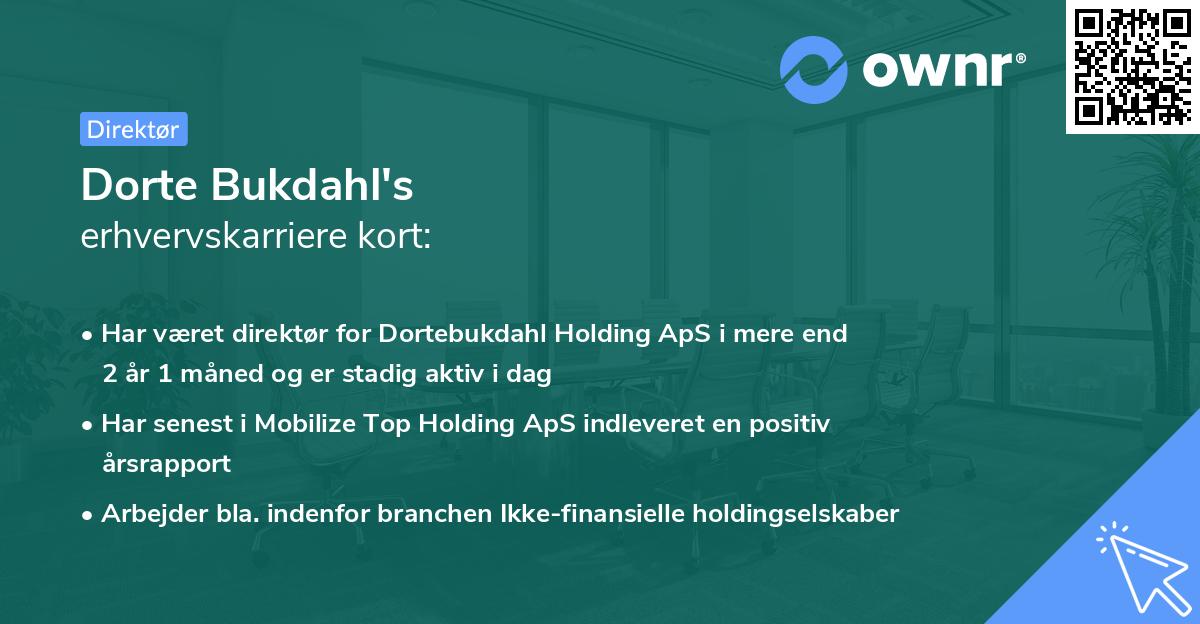 ownr®

Direktør

Dorte Bukdahl's
erhvervskarriere kort:

• Har været direktør for Dortebukdahl Holding ApS i mere end 2 år 1 måned og er stadig aktiv i dag

• Har senest i Mobilize Top Holding ApS indleveret en positiv årsrapport

• Arbejder bla. indenfor branchen Ikke-finansielle holdingselskaber